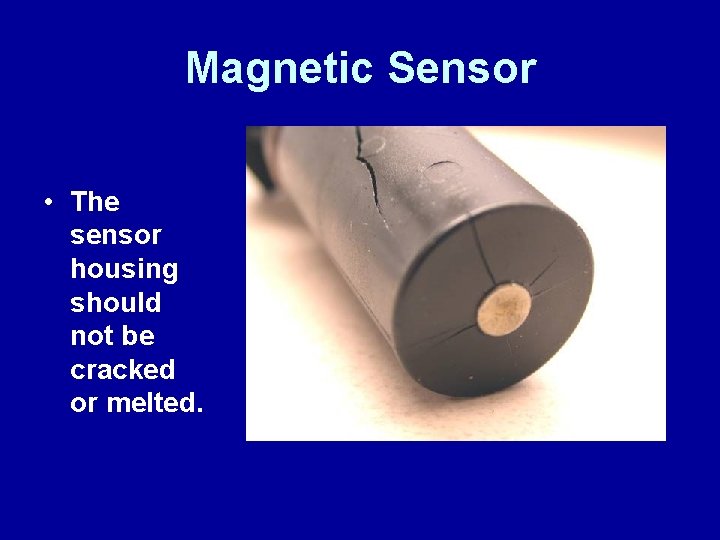 Magnetic Sensor

• The sensor housing should not be cracked or melted.